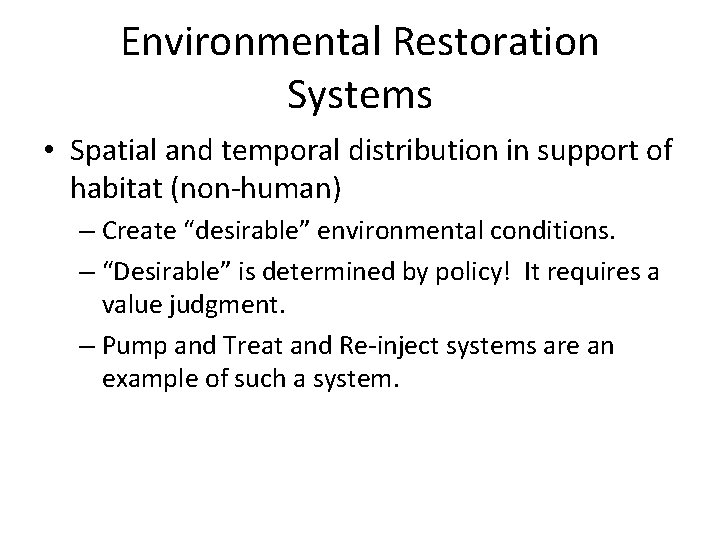 Environmental Restoration Systems

• Spatial and temporal distribution in support of habitat (non-human)
 – Create “desirable” environmental conditions.
 – “Desirable” is determined by policy! It requires a value judgment.
 – Pump and Treat and Re-inject systems are an example of such a system.